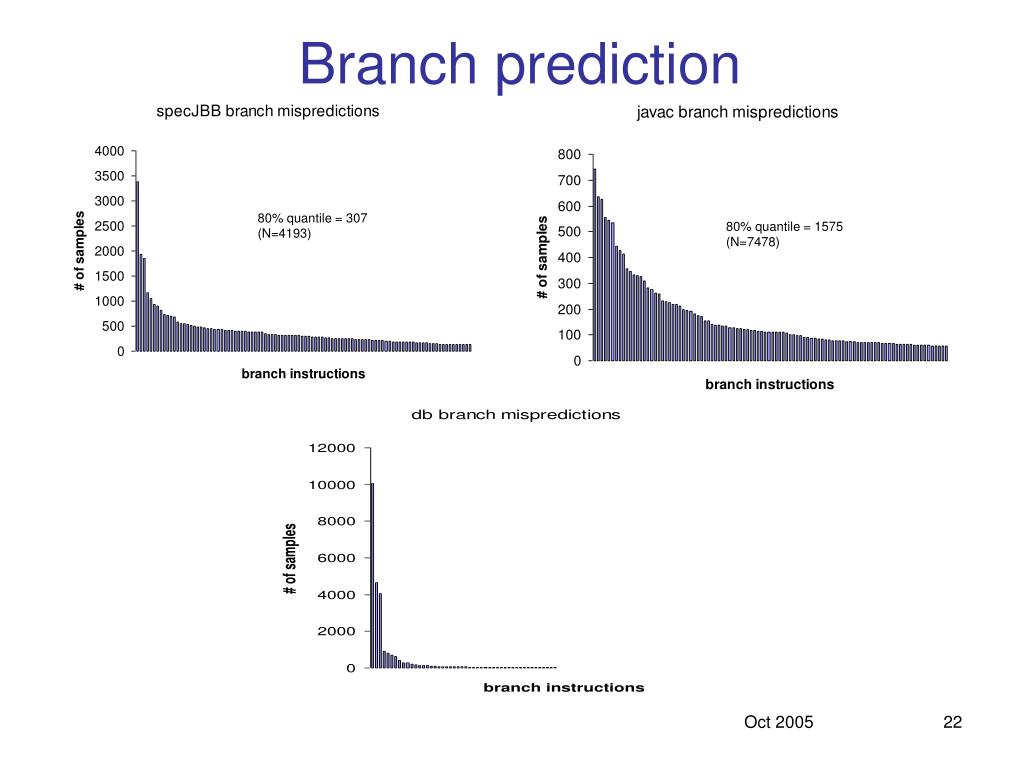 Branch prediction

specJBB branch mispredictions

4000
3500
3000
2500
2000
1500
1000
500
0

# of samples

80% quantile = 307
(N=4193)

branch instructions

javac branch mispredictions

800
700
600
500
400
300
200
100
0

# of samples

80% quantile = 1575
(N=7478)

branch instructions

db branch mispredictions

12000
10000
8000
6000
4000
2000
0

# of samples

branch instructions

Oct 2005

22